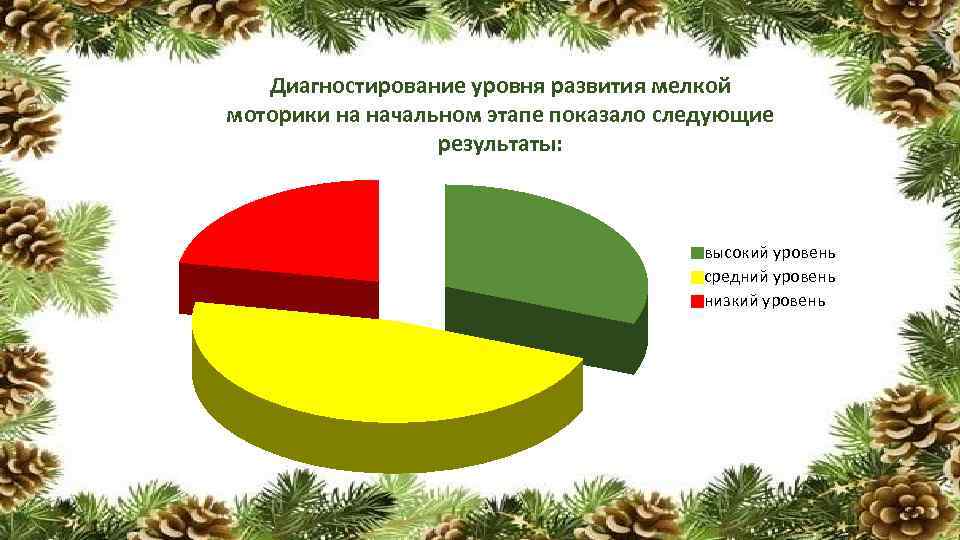 Диагностирование уровня развития мелкой моторики на начальном этапе показало следующие результаты:

высокий уровень
средний уровень
низкий уровень